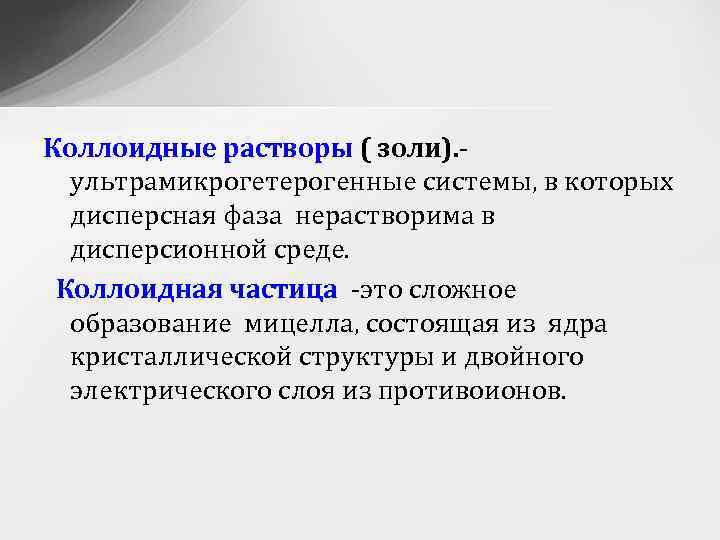 Коллоидные растворы ( золи).- ультрамикрогетерогенные системы, в которых дисперсная фаза нерастворима в дисперсионной среде.

Коллоидная частица -это сложное образование мицелла, состоящая из ядра кристаллической структуры и двойного электрического слоя из противоионов.